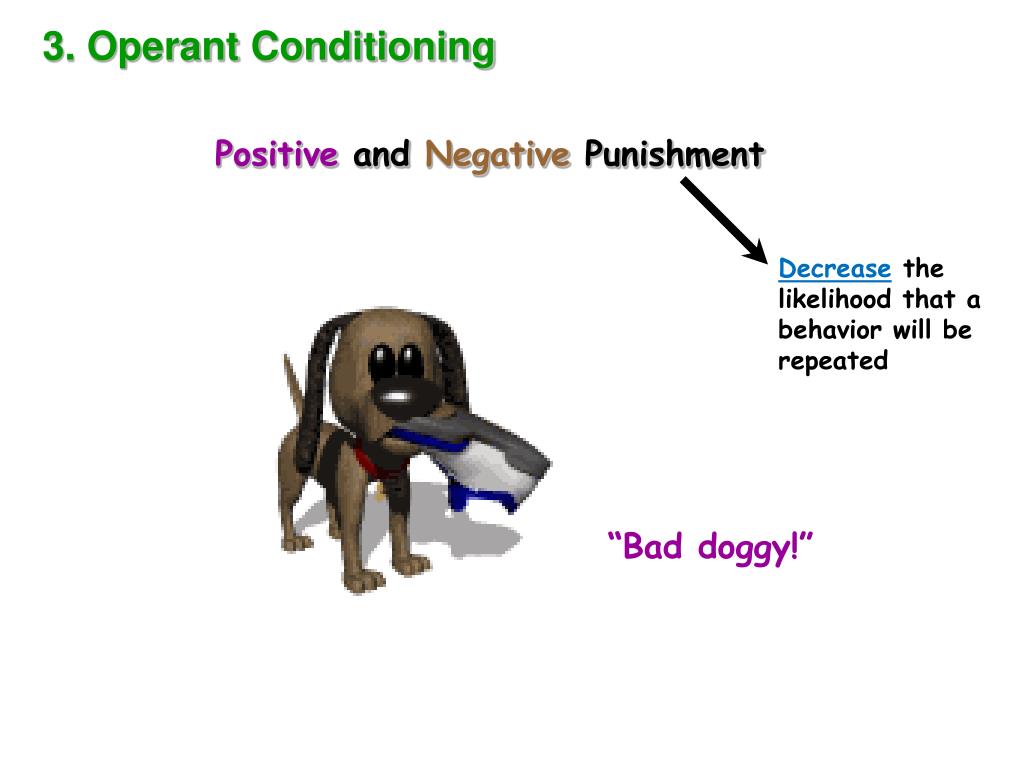 3. Operant Conditioning

Positive and Negative Punishment

Decrease the likelihood that a behavior will be repeated

“Bad doggy!”